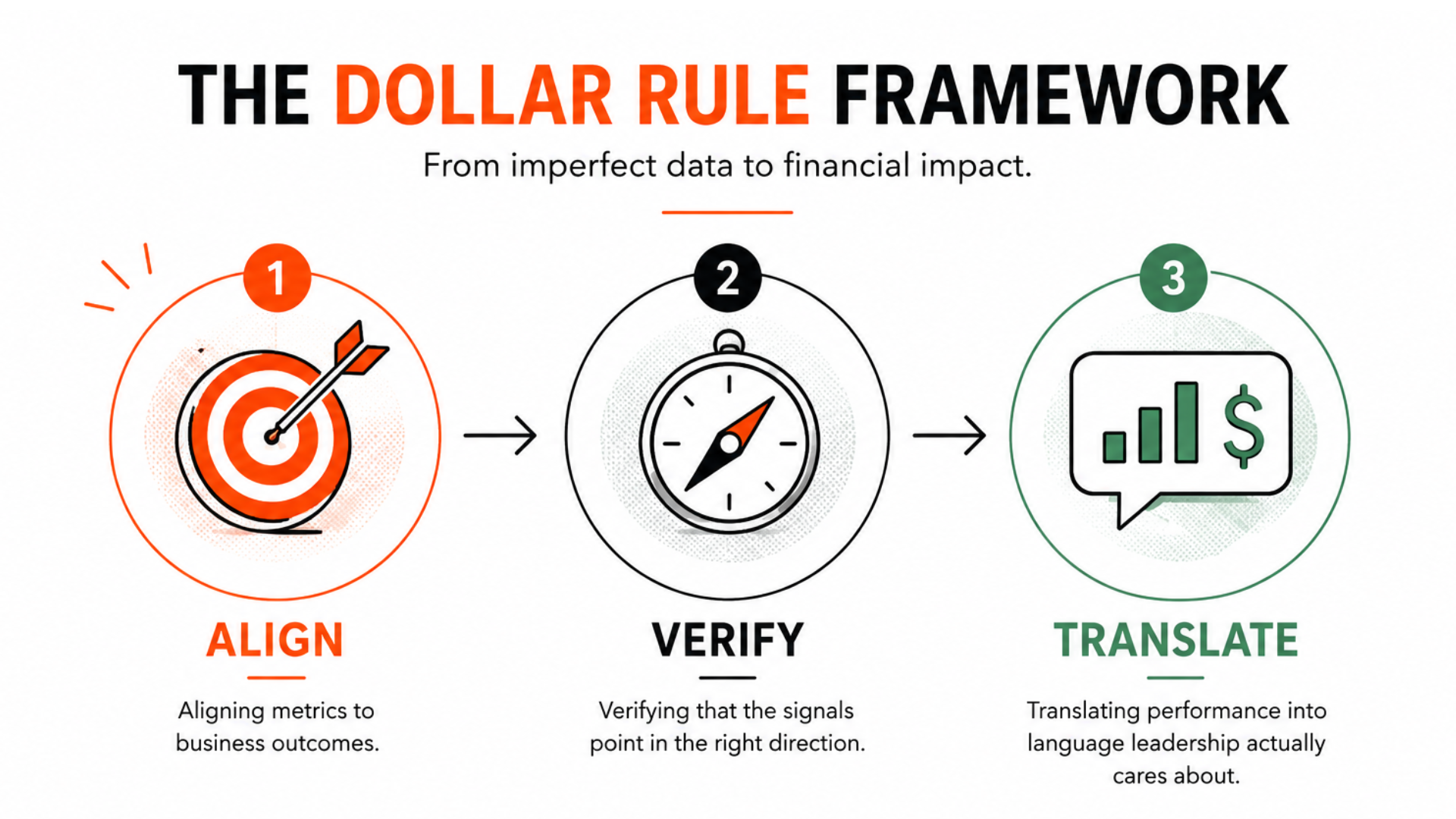 THE DOLLAR RULE FRAMEWORK

From imperfect data to financial impact.

1

ALIGN

Aligning metrics to business outcomes.

2

VERIFY

Verifying that the signals point in the right direction.

3

$

TRANSLATE

Translating performance into language leadership actually cares about.